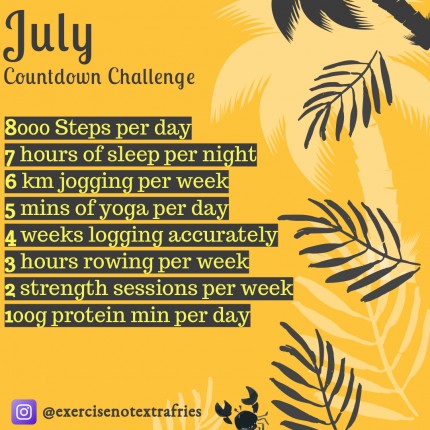 July
Countdown Challenge

8000 Steps per day
7 hours of sleep per night
6 km jogging per week
5 mins of yoga per day
4 weeks logging accurately
3 hours rowing per week
2 strength sessions per week
100g protein min per day

@exercisenotextrafries